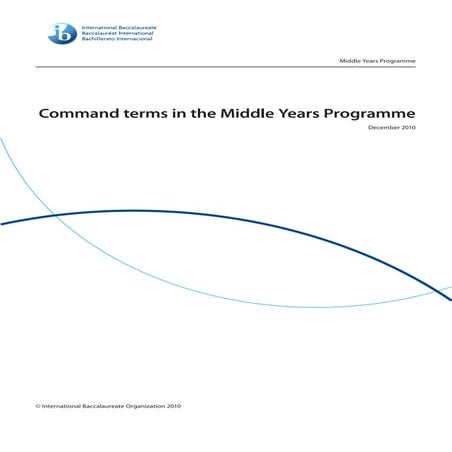 ib
International Baccalaureate
Baccalauréat International
Bachillerato Internacional

Middle Years Programme

Command terms in the Middle Years Programme

December 2010

© International Baccalaureate Organization 2010